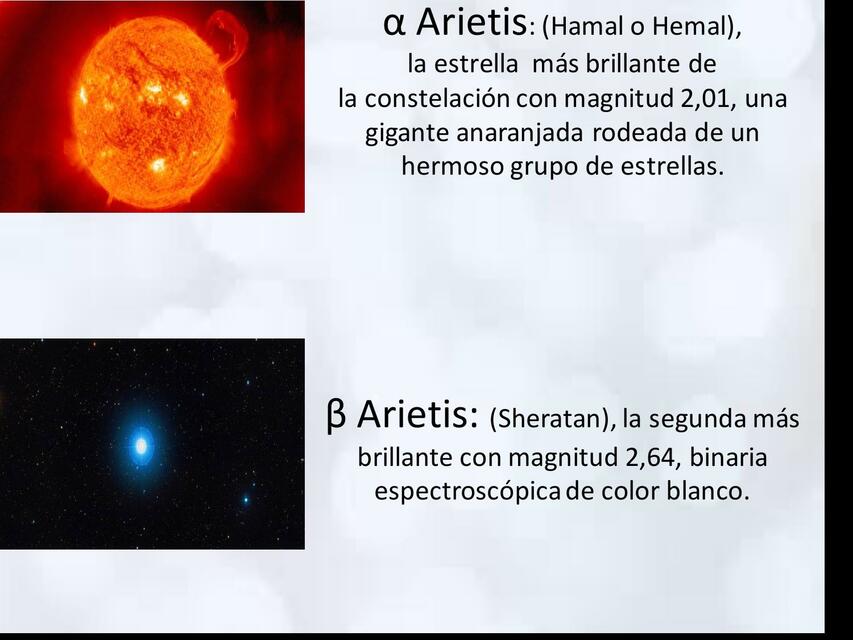 α Arietis: (Hamal o Hemal), la estrella más brillante de la constelación con magnitud 2,01, una gigante anaranjada rodeada de un hermoso grupo de estrellas.

β Arietis: (Sheratan), la segunda más brillante con magnitud 2,64, binaria espectroscópica de color blanco.